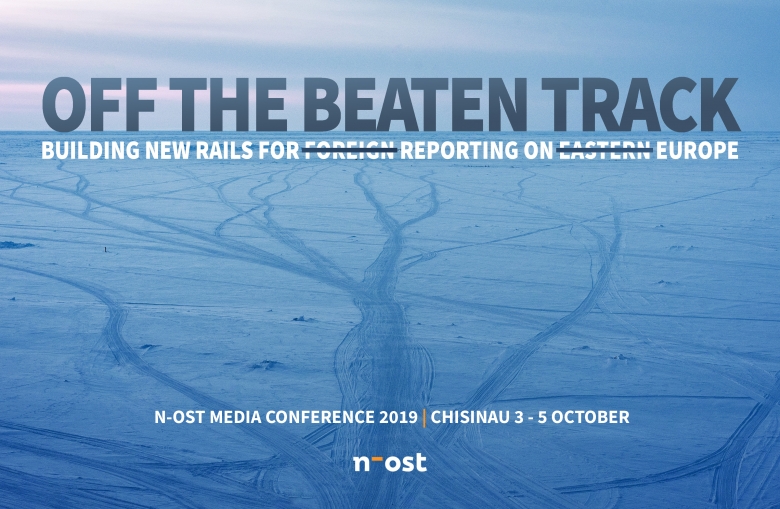 OFF THE BEATEN TRACK

BUILDING NEW RAILS FOR ~~FOREIGN~~ REPORTING ON ~~EASTERN~~ EUROPE

N-OST MEDIA CONFERENCE 2019 | CHISINAU 3 - 5 OCTOBER

n-ost